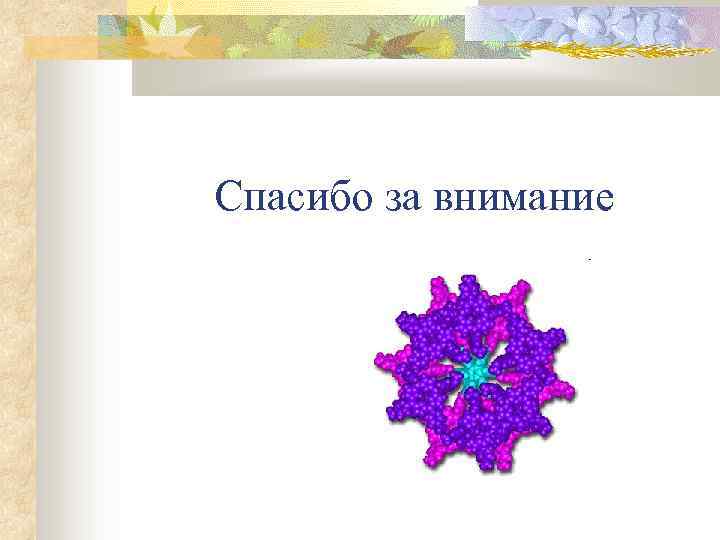 Спасибо за внимание